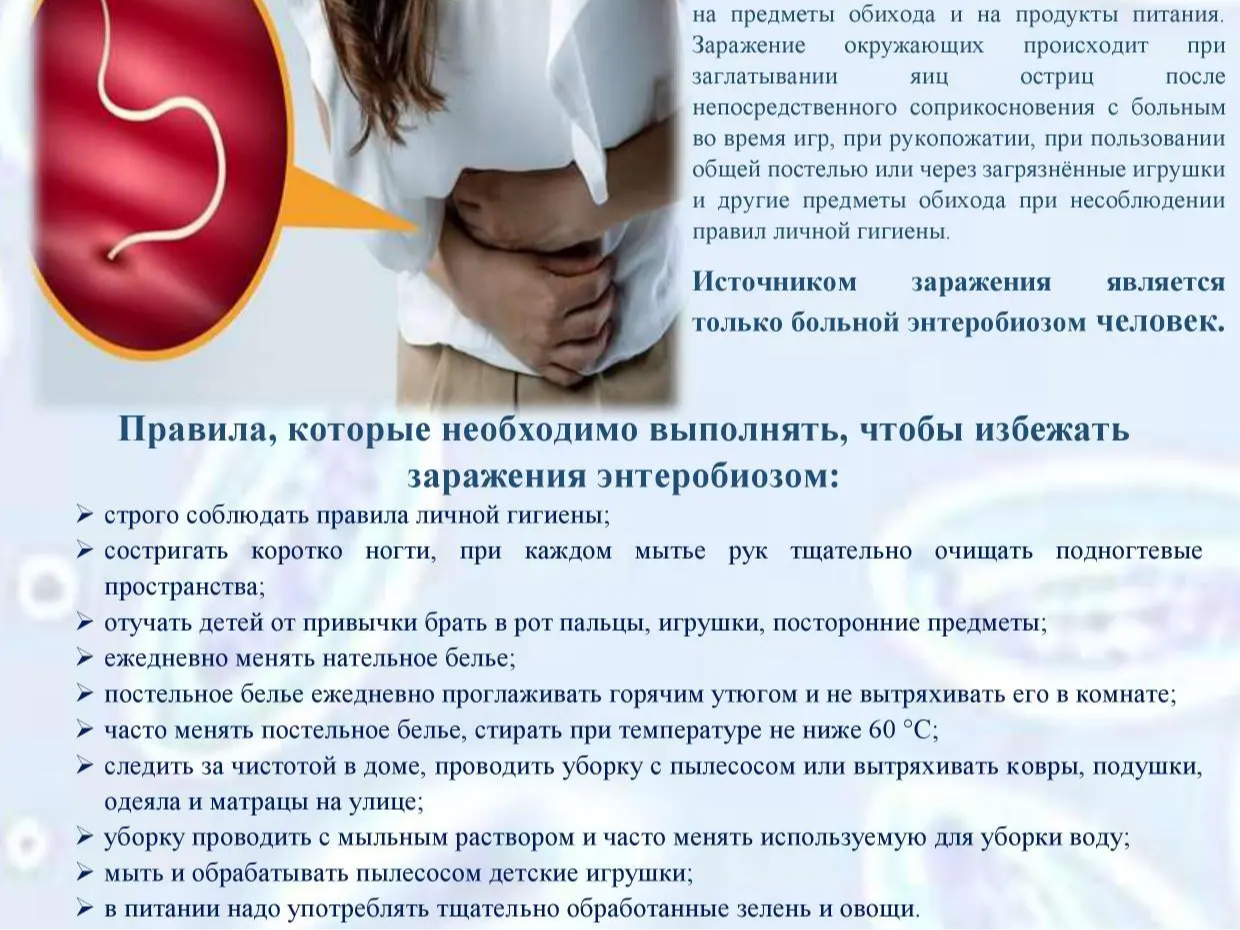 на предметы обихода и на продукты питания. Заражение окружающих происходит при заглатывании яиц остриц после непосредственного соприкосновения с больным во время игр, при рукопожатии, при пользовании общей постелью или через загрязнённые игрушки и другие предметы обихода при несоблюдении правил личной гигиены.

Источником заражения является только больной энтеробиозом человек.

Правила, которые необходимо выполнять, чтобы избежать заражения энтеробиозом:

➢ строго соблюдать правила личной гигиены;
➢ состригать коротко ногти, при каждом мытье рук тщательно очищать подногтевые пространства;
➢ отучать детей от привычки брать в рот пальцы, игрушки, посторонние предметы;
➢ ежедневно менять нательное белье;
➢ постельное белье ежедневно проглаживать горячим утюгом и не вытряхивать его в комнате;
➢ часто менять постельное белье, стирать при температуре не ниже 60 °C;
➢ следить за чистотой в доме, проводить уборку с пылесосом или вытряхивать ковры, подушки, одеяла и матрацы на улице;
➢ уборку проводить с мыльным раствором и часто менять используемую для уборки воду;
➢ мыть и обрабатывать пылесосом детские игрушки;
➢ в питании надо употреблять тщательно обработанные зелень и овощи.